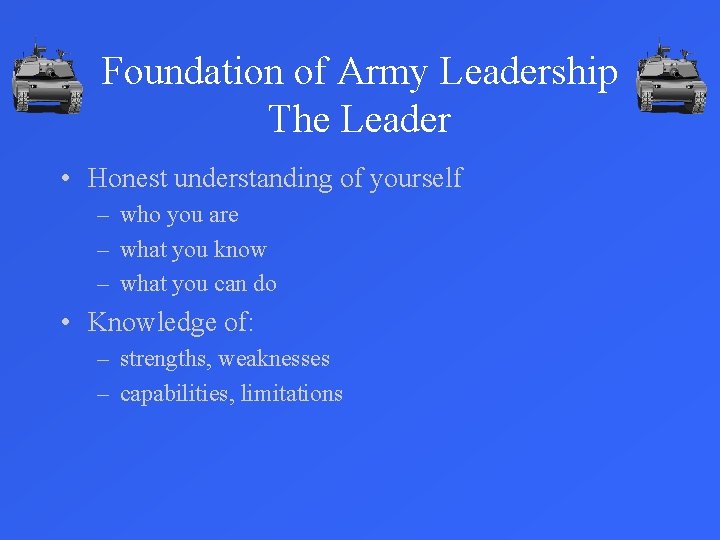 Foundation of Army Leadership
The Leader

• Honest understanding of yourself
– who you are
– what you know
– what you can do
• Knowledge of:
– strengths, weaknesses
– capabilities, limitations